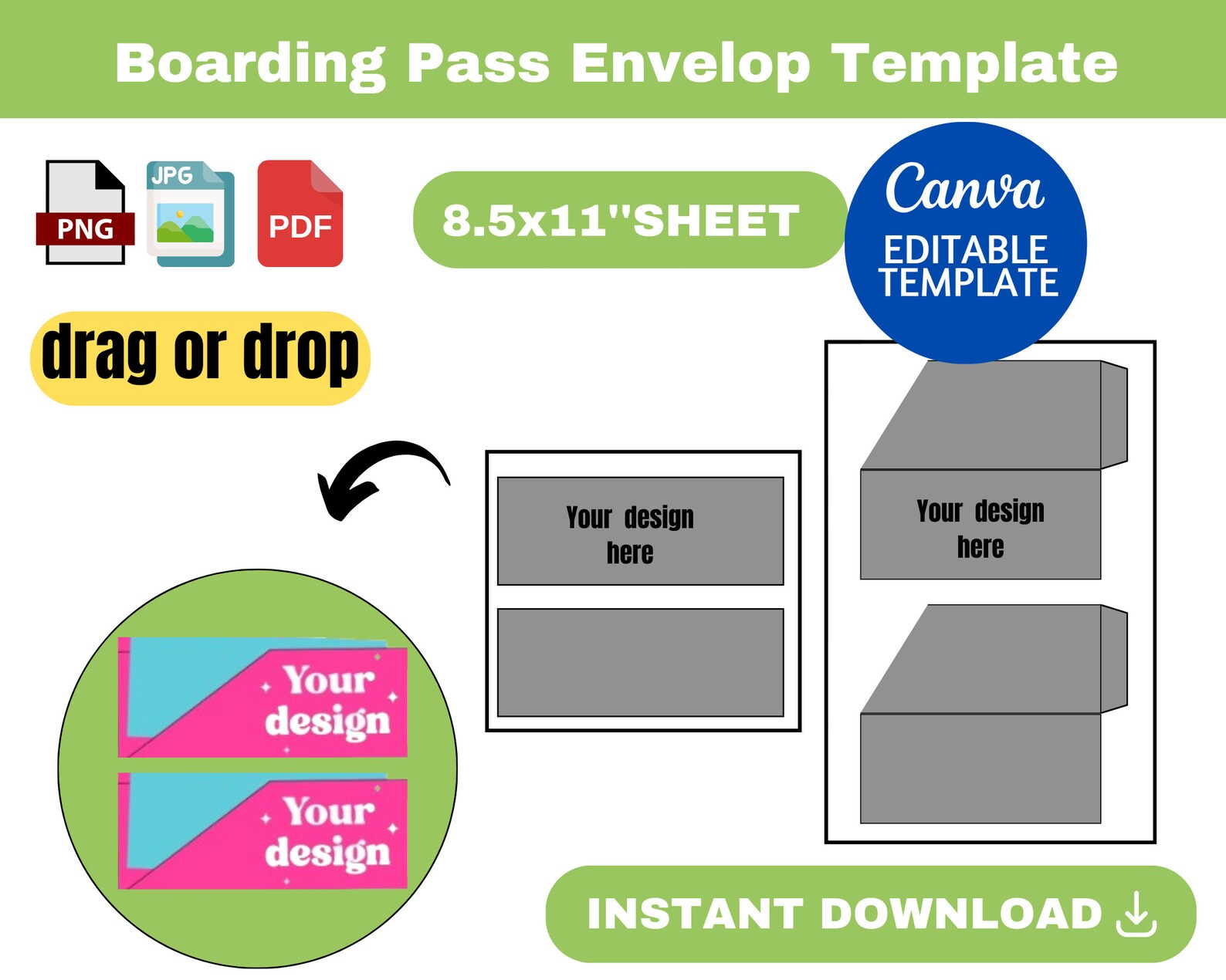 Boarding Pass Envelop Template

PNG JPG PDF

8.5x11"SHEET

Canva
EDITABLE TEMPLATE

drag or drop

Your design here

Your design here

Your design

Your design

INSTANT DOWNLOAD